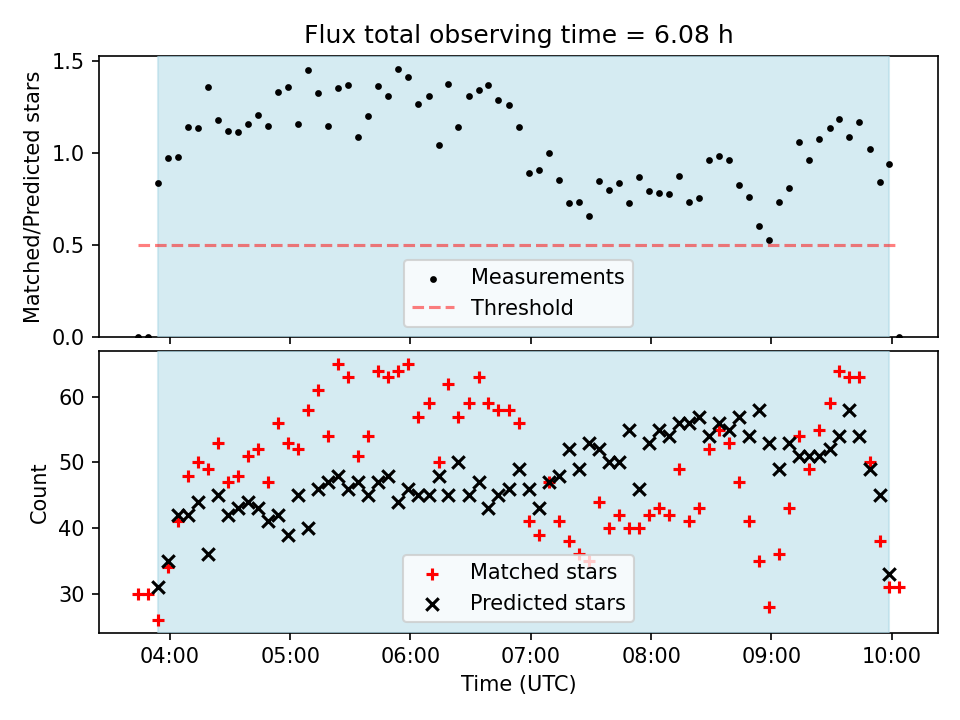 Flux total observing time = 6.08 h

Matched/Predicted stars

1.5
1.0
0.5
0.0

Measurements
Threshold

Count

60
50
40
30

Matched stars
Predicted stars

04:00
05:00
06:00
07:00
08:00
09:00
10:00

Time (UTC)